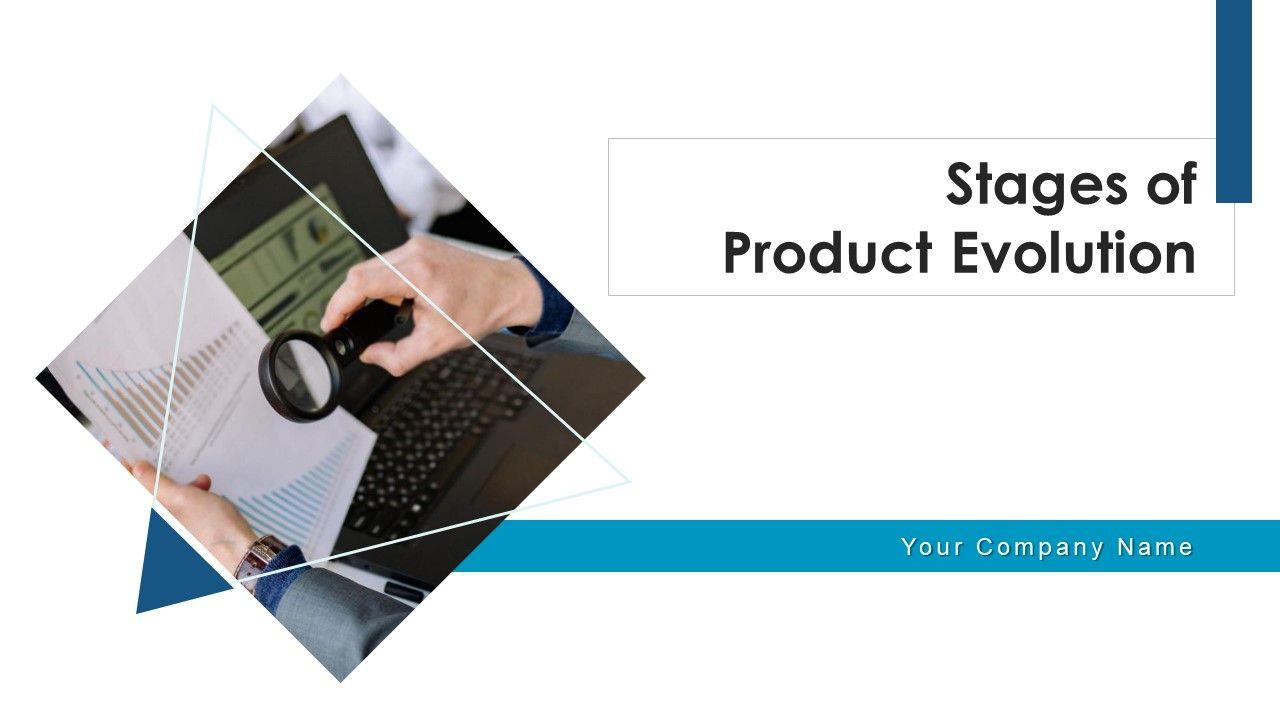 Stages of Product Evolution

Your Company Name